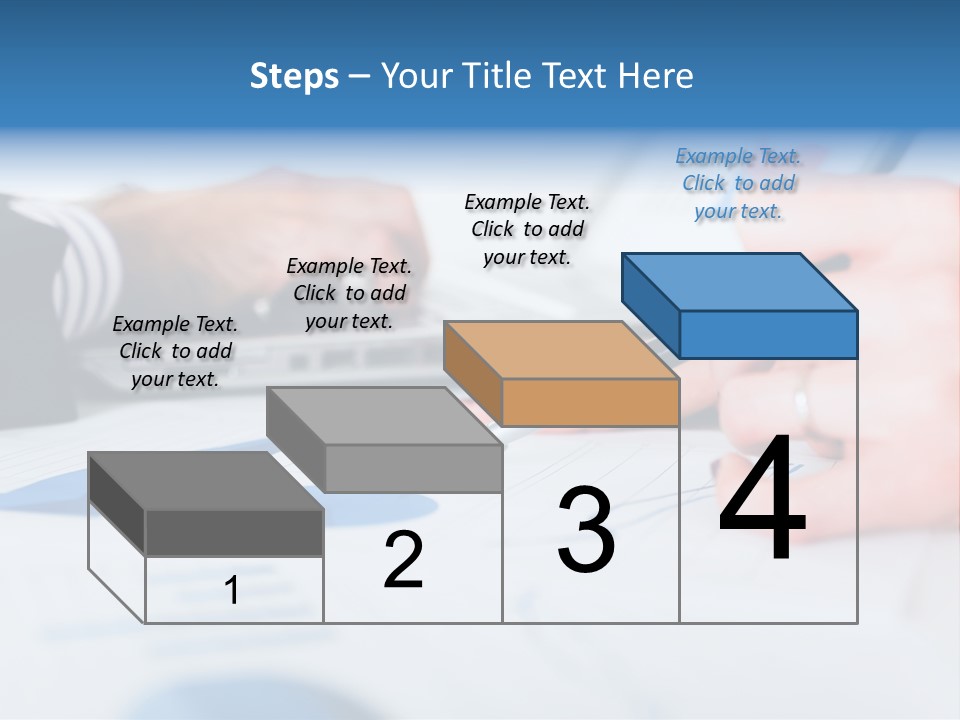 Steps – Your Title Text Here

Example Text. Click to add your text.

Example Text. Click to add your text.

Example Text. Click to add your text.

Example Text. Click to add your text.

1

2

3

4